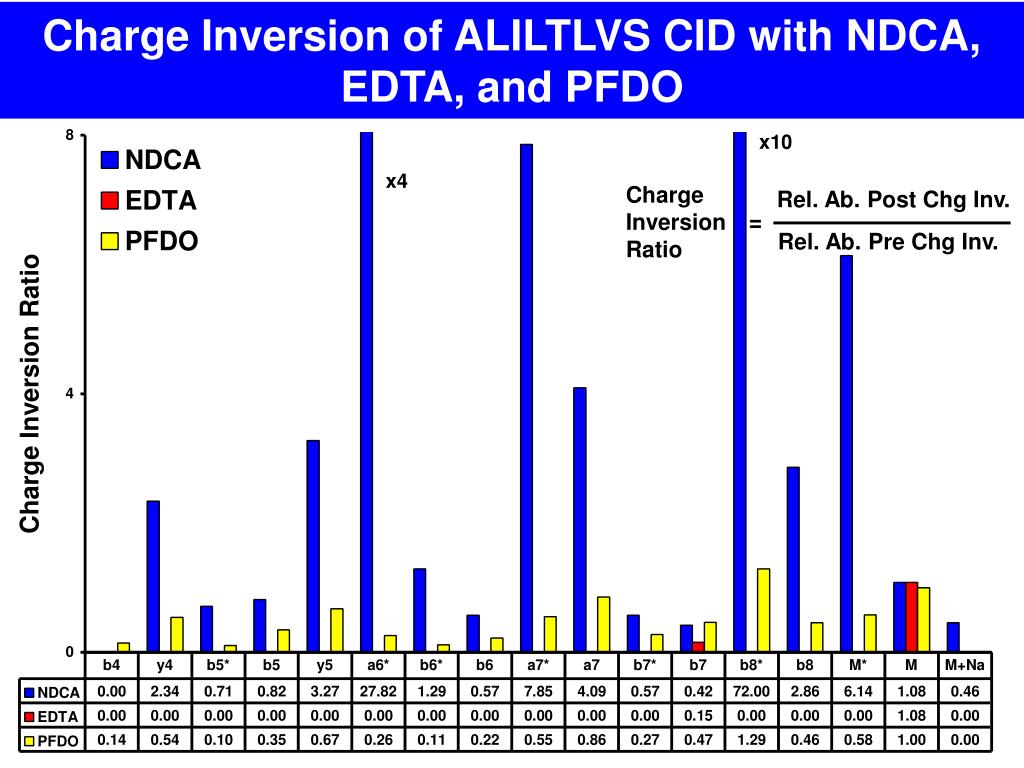 Charge Inversion of ALILTLVS CID with NDCA, EDTA, and PFDO

8
4
0

Charge Inversion Ratio

NDCA
EDTA
PFDO

x4
x10

Charge Inversion Ratio = $\frac{\text{Rel. Ab. Post Chg Inv.}}{\text{Rel. Ab. Pre Chg Inv.}}$

| | b4 | y4 | b5* | b5 | y5 | a6* | b6* | b6 | a7* | a7 | b7* | b7 | b8* | b8 | M* | M | M+Na |
|---|---|---|---|---|---|---|---|---|---|---|---|---|---|---|---|---|---|
| NDCA | 0.00 | 2.34 | 0.71 | 0.82 | 3.27 | 27.82 | 1.29 | 0.57 | 7.85 | 4.09 | 0.57 | 0.42 | 72.00 | 2.86 | 6.14 | 1.08 | 0.46 |
| EDTA | 0.00 | 0.00 | 0.00 | 0.00 | 0.00 | 0.00 | 0.00 | 0.00 | 0.00 | 0.00 | 0.00 | 0.15 | 0.00 | 0.00 | 0.00 | 1.08 | 0.00 |
| PFDO | 0.14 | 0.54 | 0.10 | 0.35 | 0.67 | 0.26 | 0.11 | 0.22 | 0.55 | 0.86 | 0.27 | 0.47 | 1.29 | 0.46 | 0.58 | 1.00 | 0.00 |